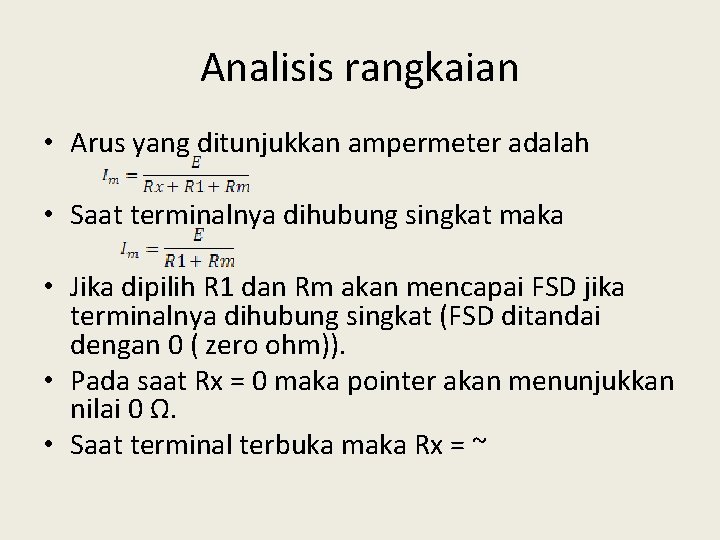 Analisis rangkaian

• Arus yang ditunjukkan ampermeter adalah
$I_m = \frac{E}{Rx + R1 + Rm}$

• Saat terminalnya dihubung singkat maka
$I_m = \frac{E}{R1 + Rm}$

• Jika dipilih R1 dan Rm akan mencapai FSD jika terminalnya dihubung singkat (FSD ditandai dengan 0 ( zero ohm)).

• Pada saat Rx = 0 maka pointer akan menunjukkan nilai 0 Ω.

• Saat terminal terbuka maka Rx = ~